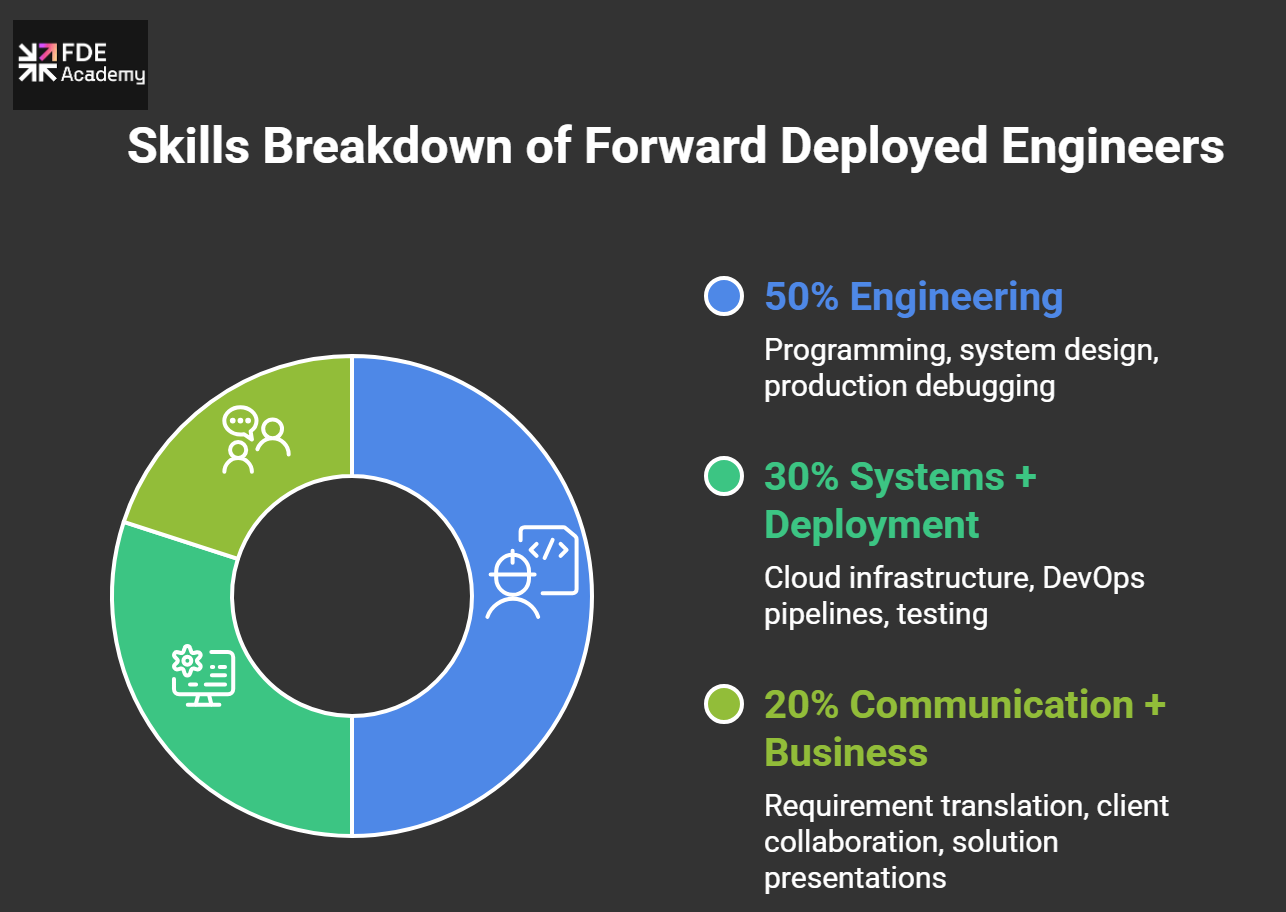 FDE Academy

Skills Breakdown of Forward Deployed Engineers

50% Engineering

Programming, system design, production debugging

30% Systems + Deployment

Cloud infrastructure, DevOps pipelines, testing

20% Communication + Business

Requirement translation, client collaboration, solution presentations